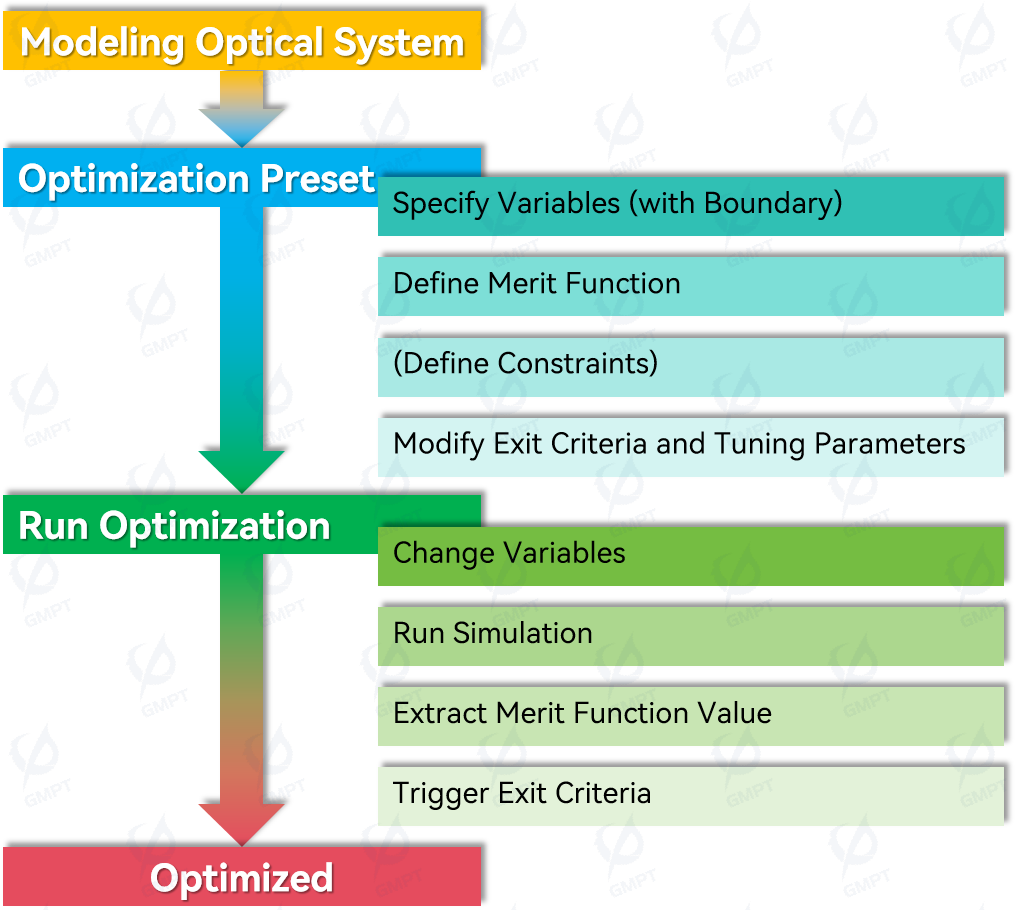 Modeling Optical System

Optimization Preset

Specify Variables (with Boundary)

Define Merit Function

(Define Constraints)

Modify Exit Criteria and Tuning Parameters

Run Optimization

Change Variables

Run Simulation

Extract Merit Function Value

Trigger Exit Criteria

Optimized

GMPT